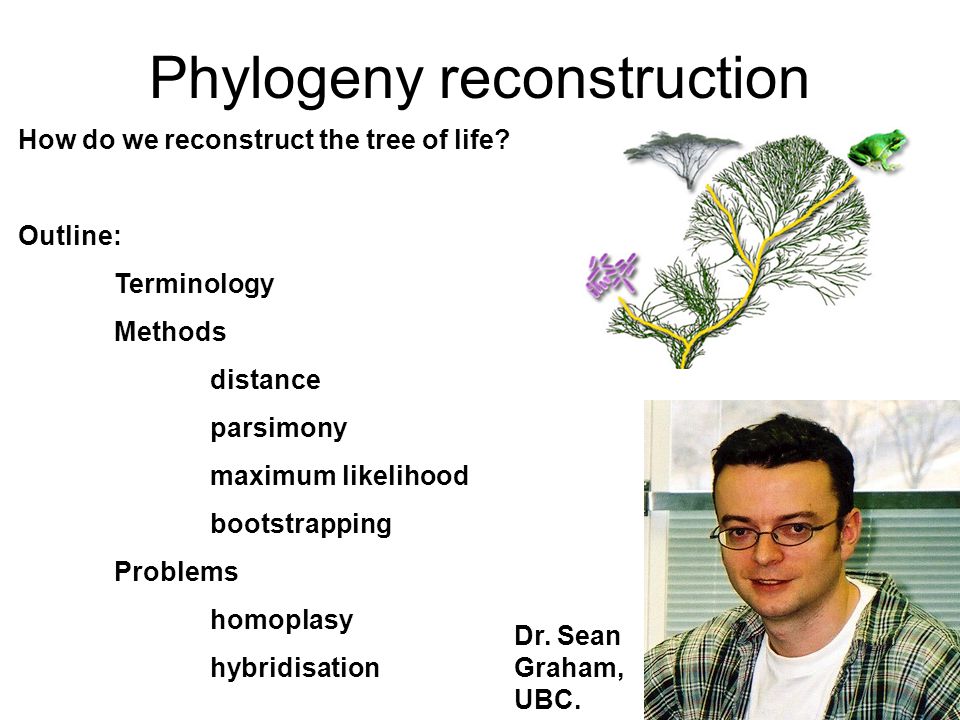 Phylogeny reconstruction

How do we reconstruct the tree of life?

Outline:

Terminology

Methods

distance

parsimony

maximum likelihood

bootstrapping

Problems

homoplasy

hybridisation

Dr. Sean Graham, UBC.